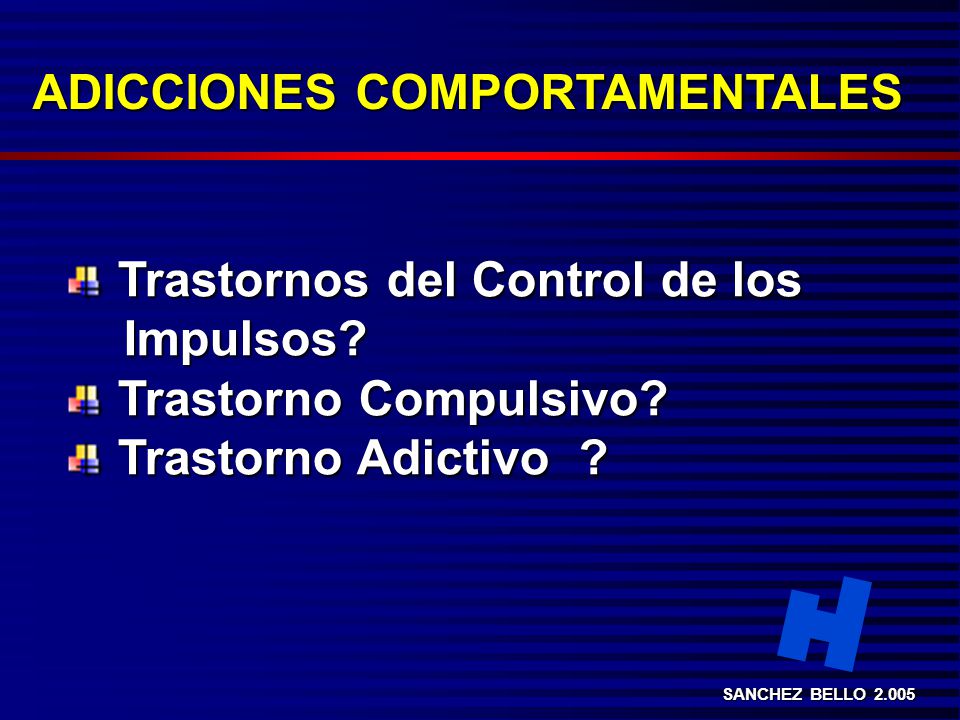 ADICCIONES COMPORTAMENTALES

Trastornos del Control de los Impulsos?

Trastorno Compulsivo?

Trastorno Adictivo ?

SANCHEZ BELLO 2.005